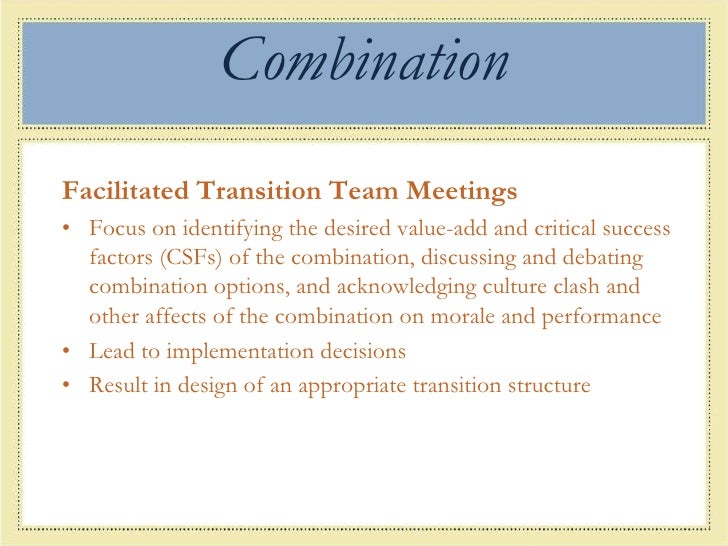 Combination

Facilitated Transition Team Meetings

• Focus on identifying the desired value-add and critical success factors (CSFs) of the combination, discussing and debating combination options, and acknowledging culture clash and other affects of the combination on morale and performance
• Lead to implementation decisions
• Result in design of an appropriate transition structure